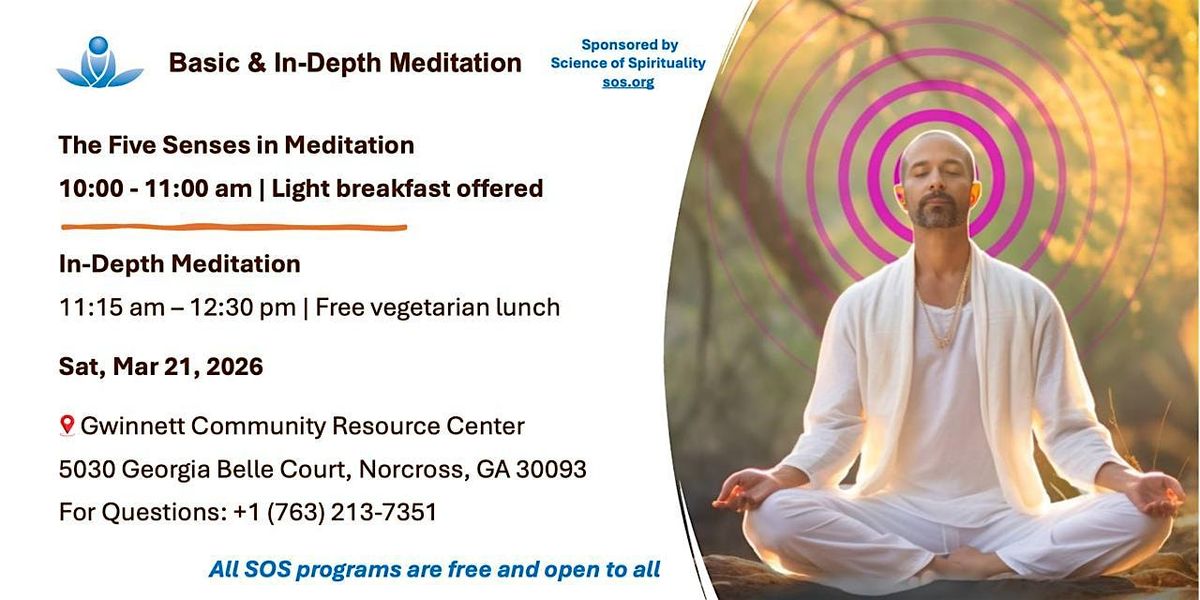 Basic & In-Depth Meditation

Sponsored by
Science of Spirituality
sos.org

The Five Senses in Meditation
10:00 - 11:00 am | Light breakfast offered

In-Depth Meditation
11:15 am – 12:30 pm | Free vegetarian lunch

Sat, Mar 21, 2026

Gwinnett Community Resource Center
5030 Georgia Belle Court, Norcross, GA 30093
For Questions: +1 (763) 213-7351

All SOS programs are free and open to all